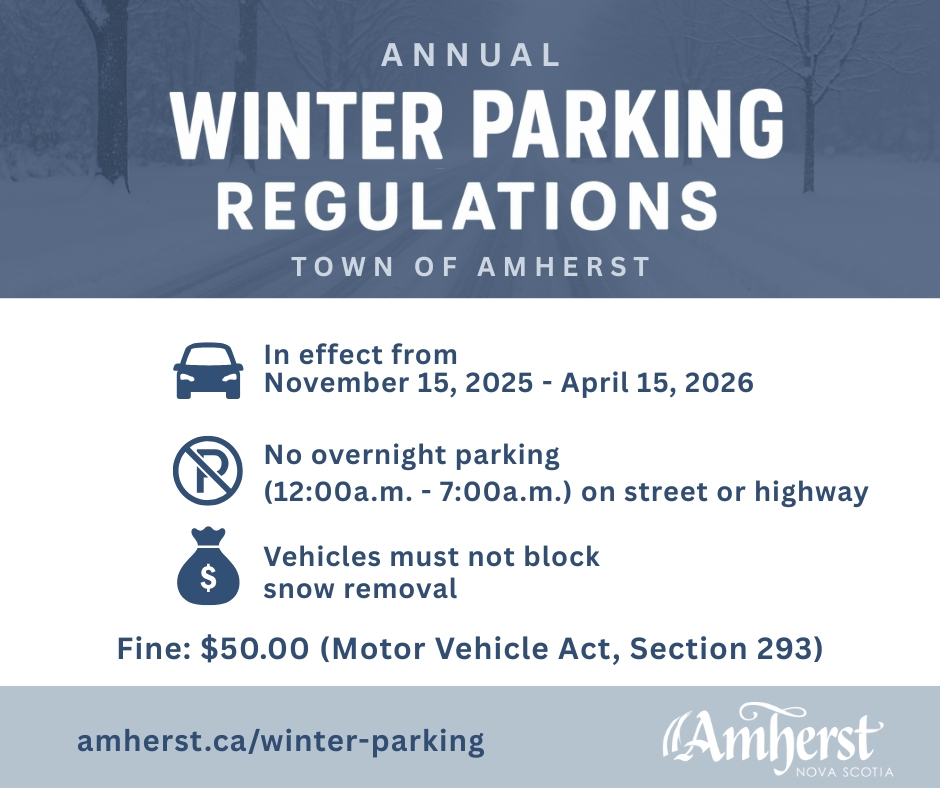 ANNUAL
WINTER PARKING
REGULATIONS
TOWN OF AMHERST

In effect from
November 15, 2025 - April 15, 2026

No overnight parking
(12:00a.m. - 7:00a.m.) on street or highway

$

Vehicles must not block snow removal

Fine: \$50.00 (Motor Vehicle Act, Section 293)

amherst.ca/winter-parking

Amherst
NOVA SCOTIA